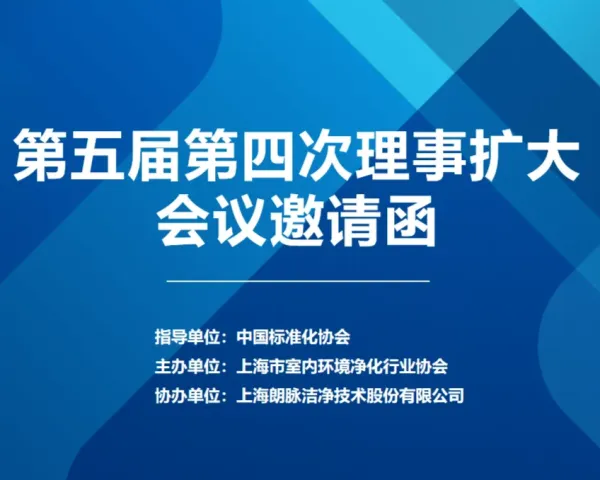 第五届第四次理事扩大会议邀请函

指导单位：中国标准化协会
主办单位：上海市室内环境净化行业协会
协办单位：上海朗脉洁净技术股份有限公司